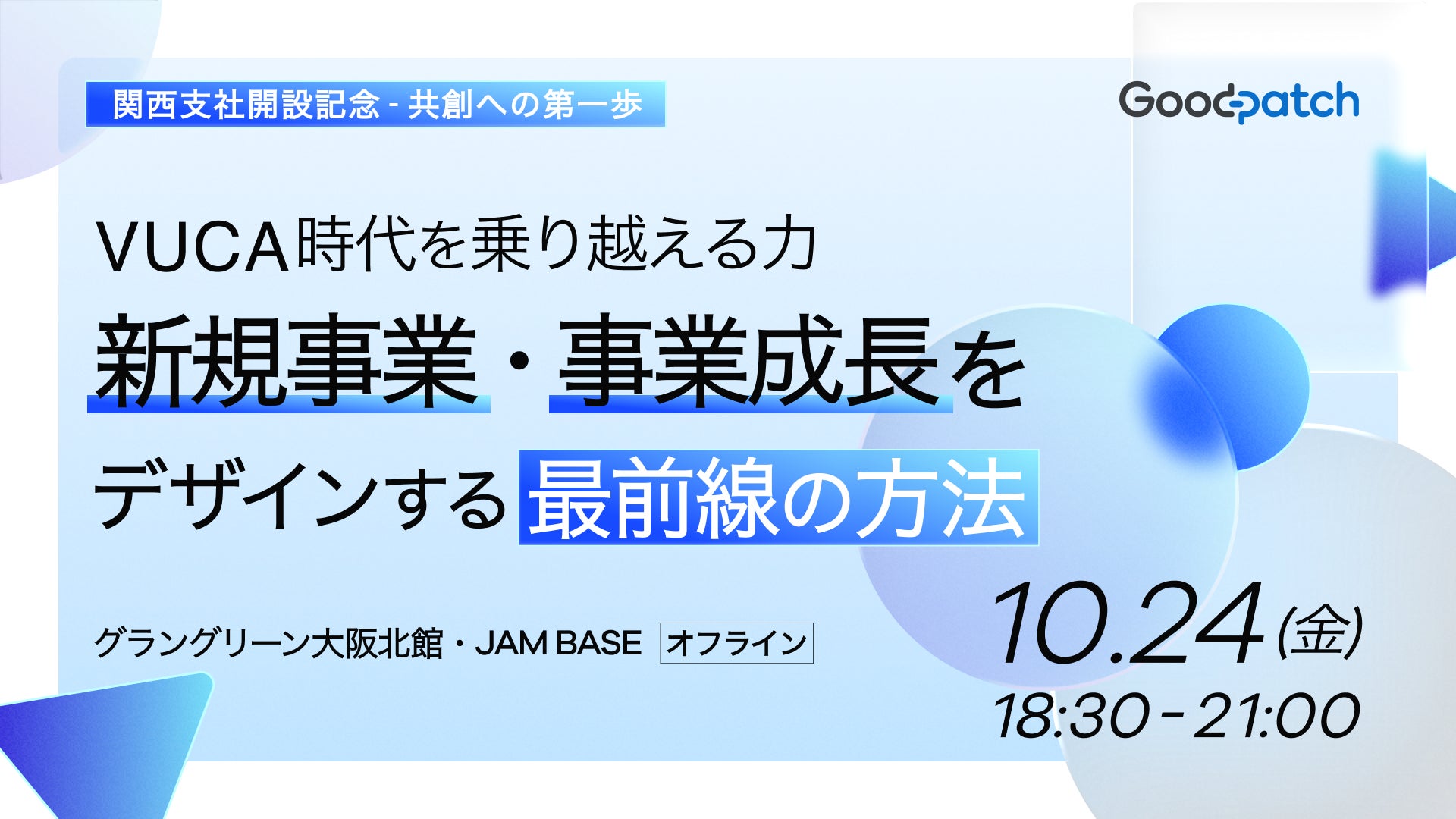 関西支社開設記念 - 共創への第一歩

Goodpatch

VUCA時代を乗り越える力
新規事業・事業成長を
デザインする最前線の方法

グラングリーン大阪北館・JAM BASE オフライン

10.24(金)
18:30 - 21:00